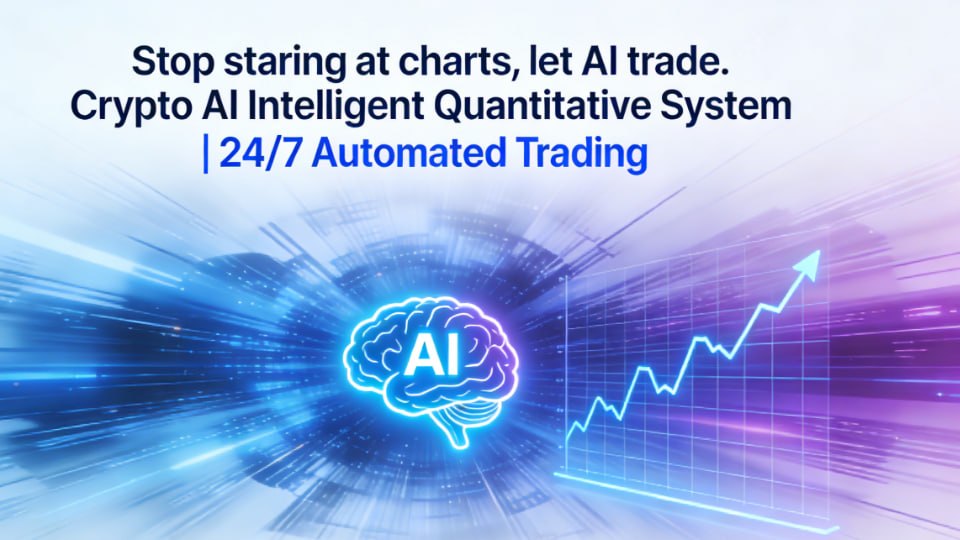 Stop staring at charts, let AI trade.
Crypto AI Intelligent Quantitative System
| 24/7 Automated Trading

AI